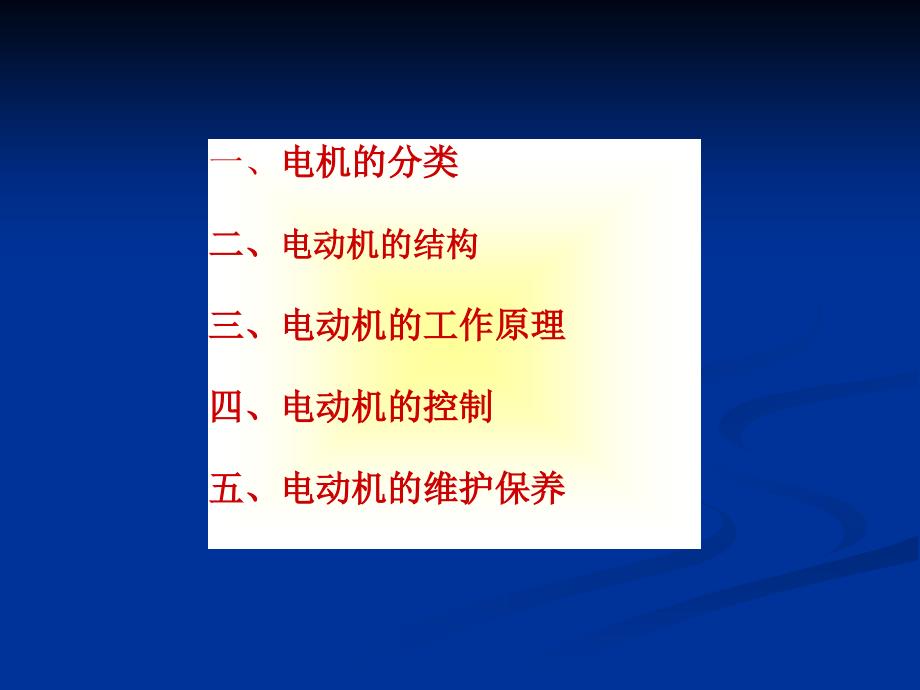 一、电机的分类

二、电动机的结构

三、电动机的工作原理

四、电动机的控制

五、电动机的维护保养